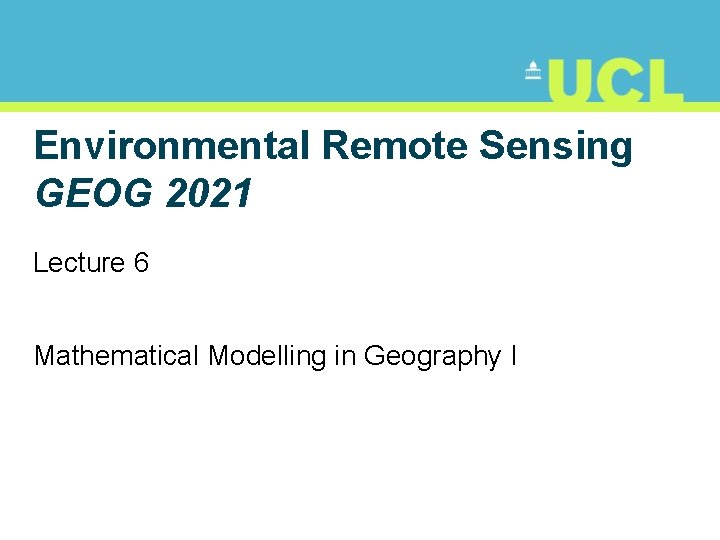 UCL

Environmental Remote Sensing
GEOG 2021

Lecture 6

Mathematical Modelling in Geography I